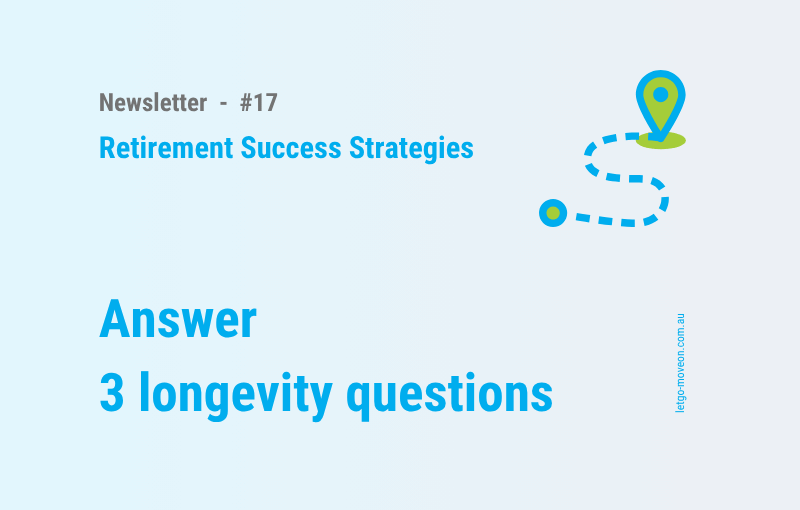 Newsletter - #17

Retirement Success Strategies

Answer
3 longevity questions

letgo-moveon.com.au